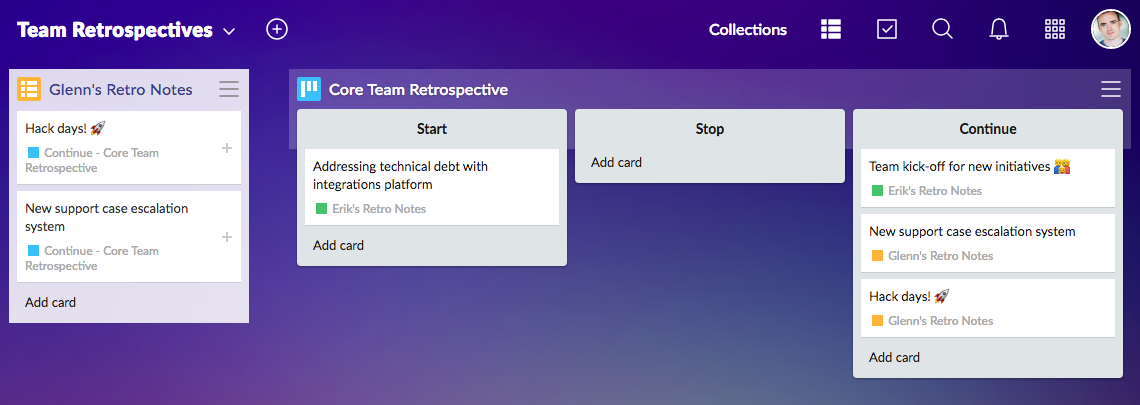 Team Retrospectives

Collections

Glenn's Retro Notes

Hack days! 🚀
Continue - Core Team Retrospective

New support case escalation system
Continue - Core Team Retrospective

Add card

Core Team Retrospective

Start

Addressing technical debt with integrations platform
Erik's Retro Notes

Add card

Stop

Add card

Continue

Team kick-off for new initiatives 👫
Erik's Retro Notes

New support case escalation system
Glenn's Retro Notes

Hack days! 🚀
Glenn's Retro Notes

Add card